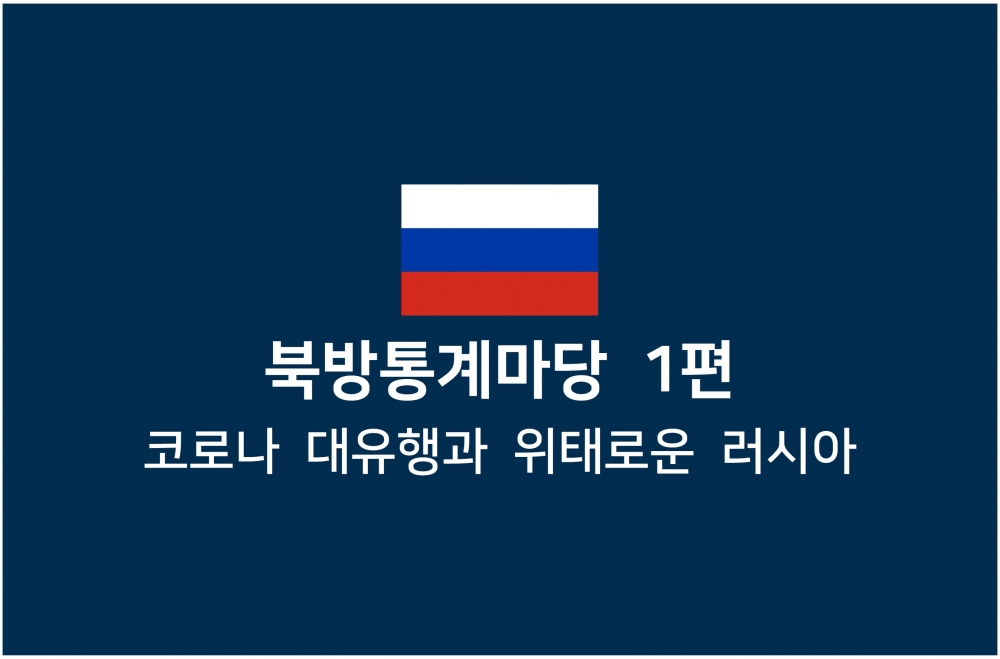 북방통계마당 1편

코로나 대유행과 위태로운 러시아